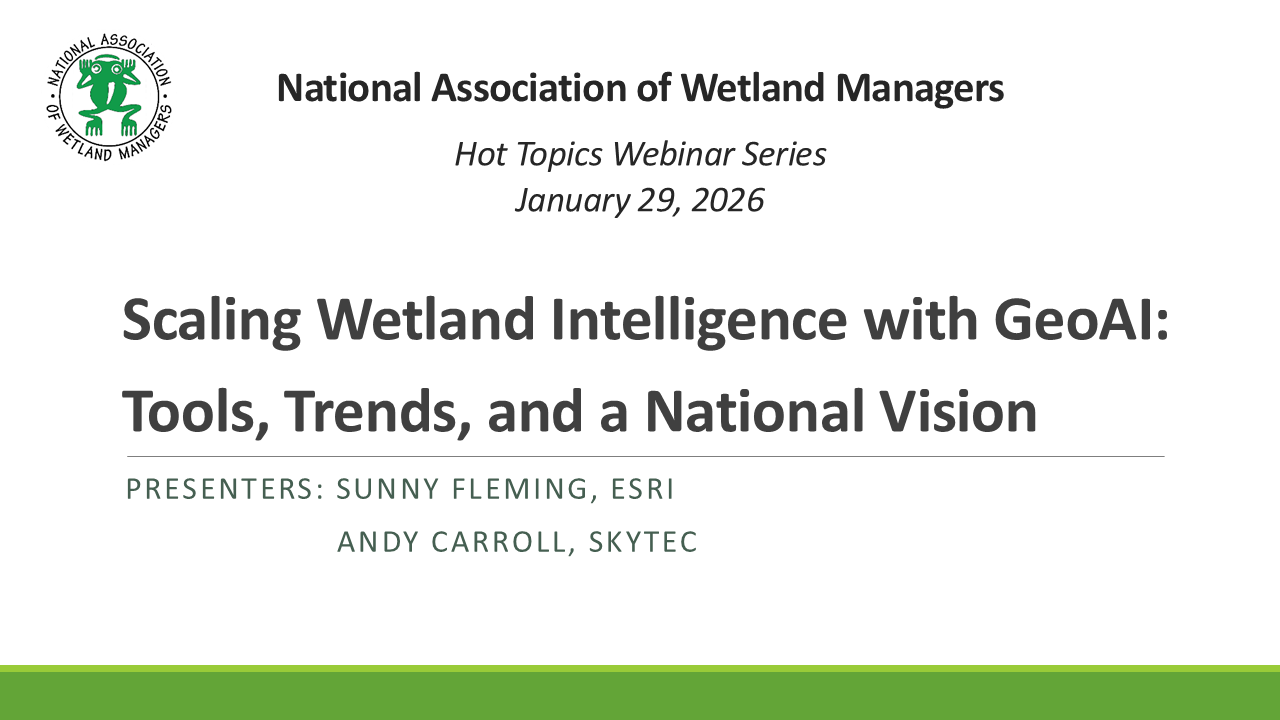 NATIONAL ASSOCIATION OF WETLAND MANAGERS

National Association of Wetland Managers

Hot Topics Webinar Series
January 29, 2026

Scaling Wetland Intelligence with GeoAI: Tools, Trends, and a National Vision

PRESENTERS: SUNNY FLEMING, ESRI
ANDY CARROLL, SKYTEC